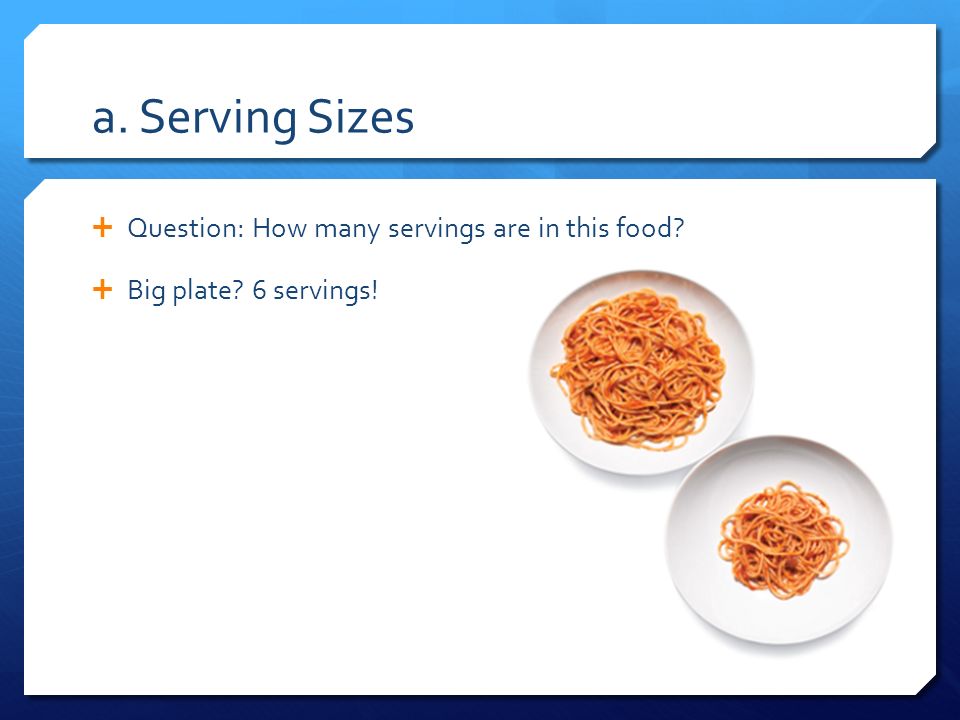 a. Serving Sizes

+ Question: How many servings are in this food?

+ Big plate? 6 servings!